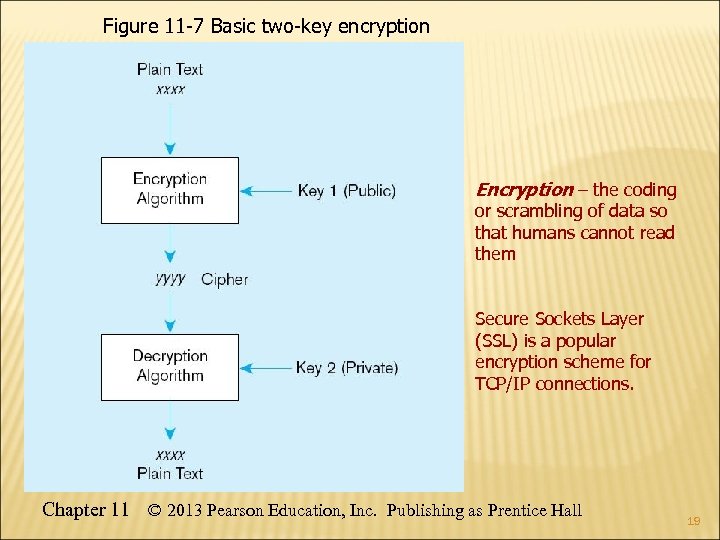 Figure 11-7 Basic two-key encryption

Plain Text
xxxx

Encryption Algorithm

Key 1 (Public)

yyyy Cipher

Decryption Algorithm

Key 2 (Private)

xxxx
Plain Text

Encryption – the coding or scrambling of data so that humans cannot read them

Secure Sockets Layer (SSL) is a popular encryption scheme for TCP/IP connections.

Chapter 11 © 2013 Pearson Education, Inc. Publishing as Prentice Hall

19